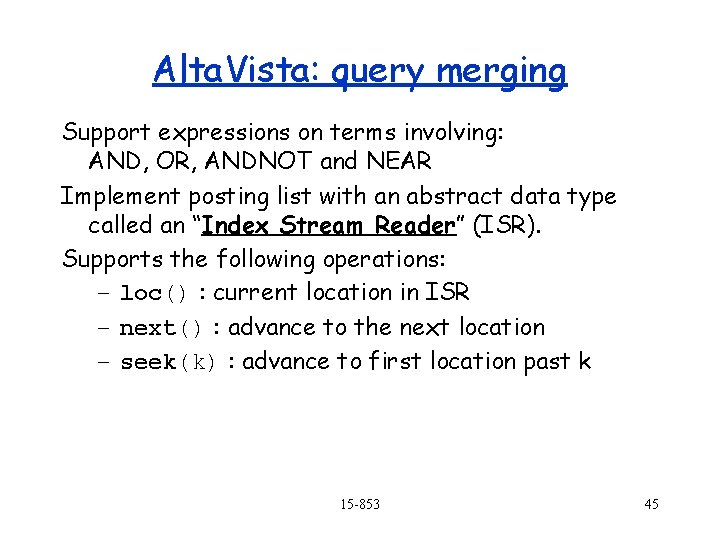 AltaVista: query merging

Support expressions on terms involving: AND, OR, ANDNOT and NEAR

Implement posting list with an abstract data type called an “Index Stream Reader” (ISR).

Supports the following operations:

– loc() : current location in ISR
– next() : advance to the next location
– seek(k) : advance to first location past k

15-853

45